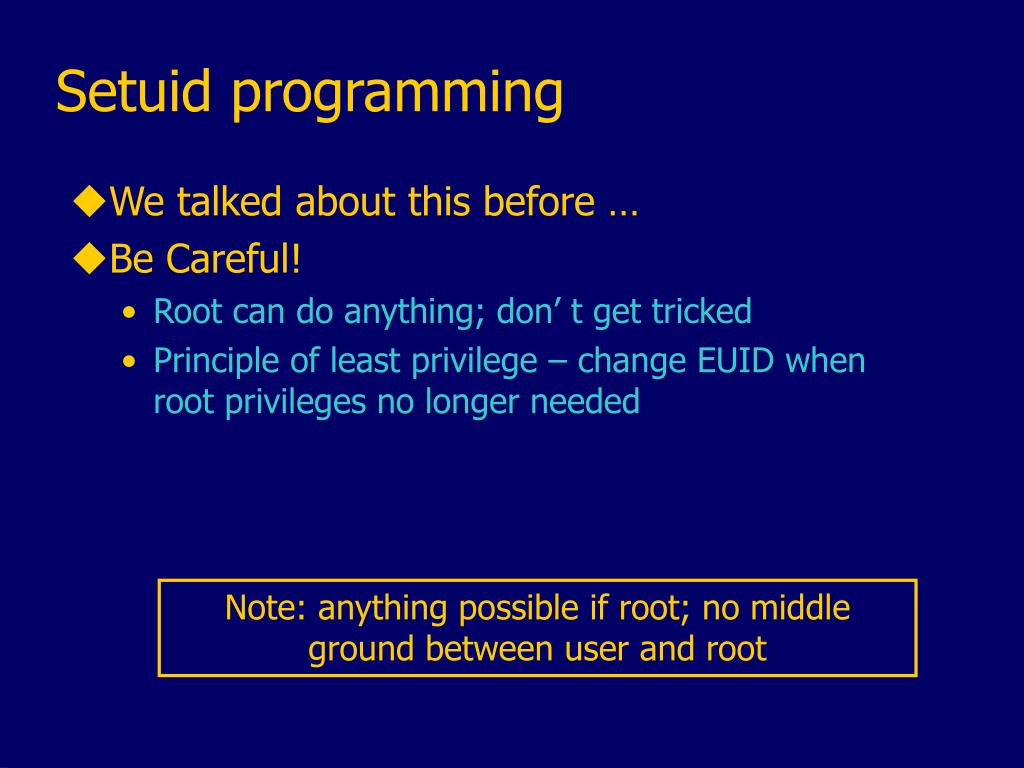 Setuid programming

◆We talked about this before …

◆Be Careful!

• Root can do anything; don’ t get tricked
• Principle of least privilege – change EUID when root privileges no longer needed

Note: anything possible if root; no middle ground between user and root